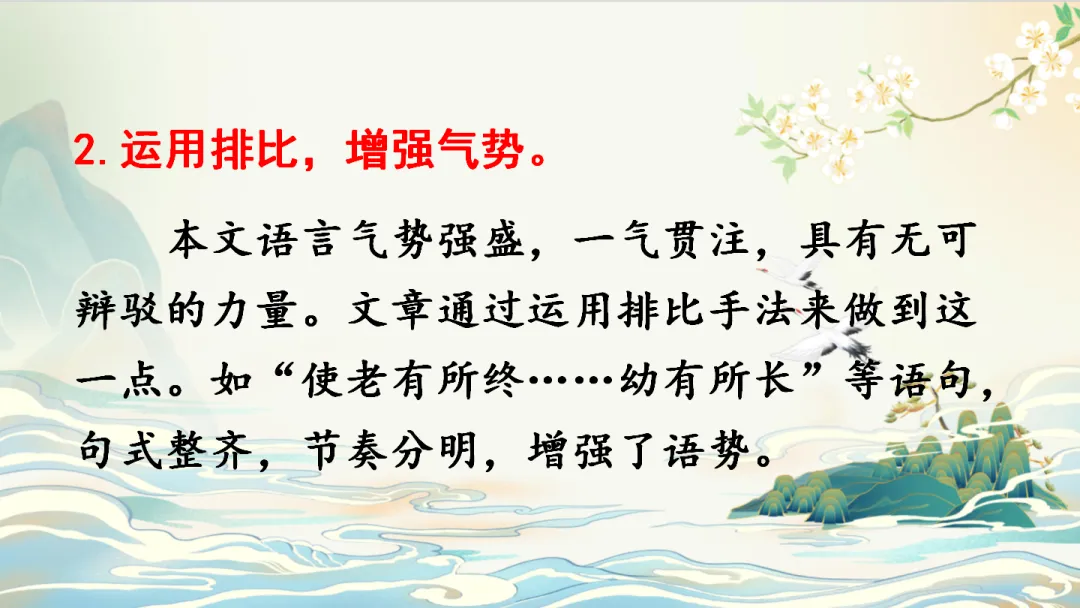 2. 运用排比，增强气势。

本文语言气势强盛，一气贯注，具有无可辩驳的力量。文章通过运用排比手法来做到这一点。如“使老有所终……幼有所长”等语句，句式整齐，节奏分明，增强了语势。